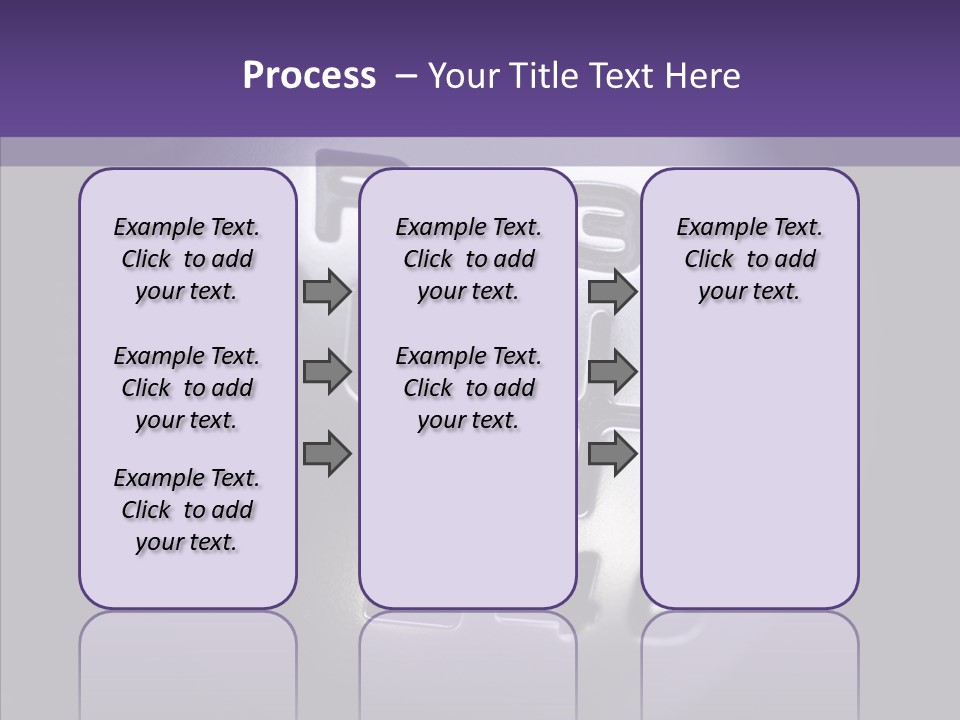 Process – Your Title Text Here

Example Text. Click to add your text.

Example Text. Click to add your text.

Example Text. Click to add your text.

Example Text. Click to add your text.

Example Text. Click to add your text.

Example Text. Click to add your text.